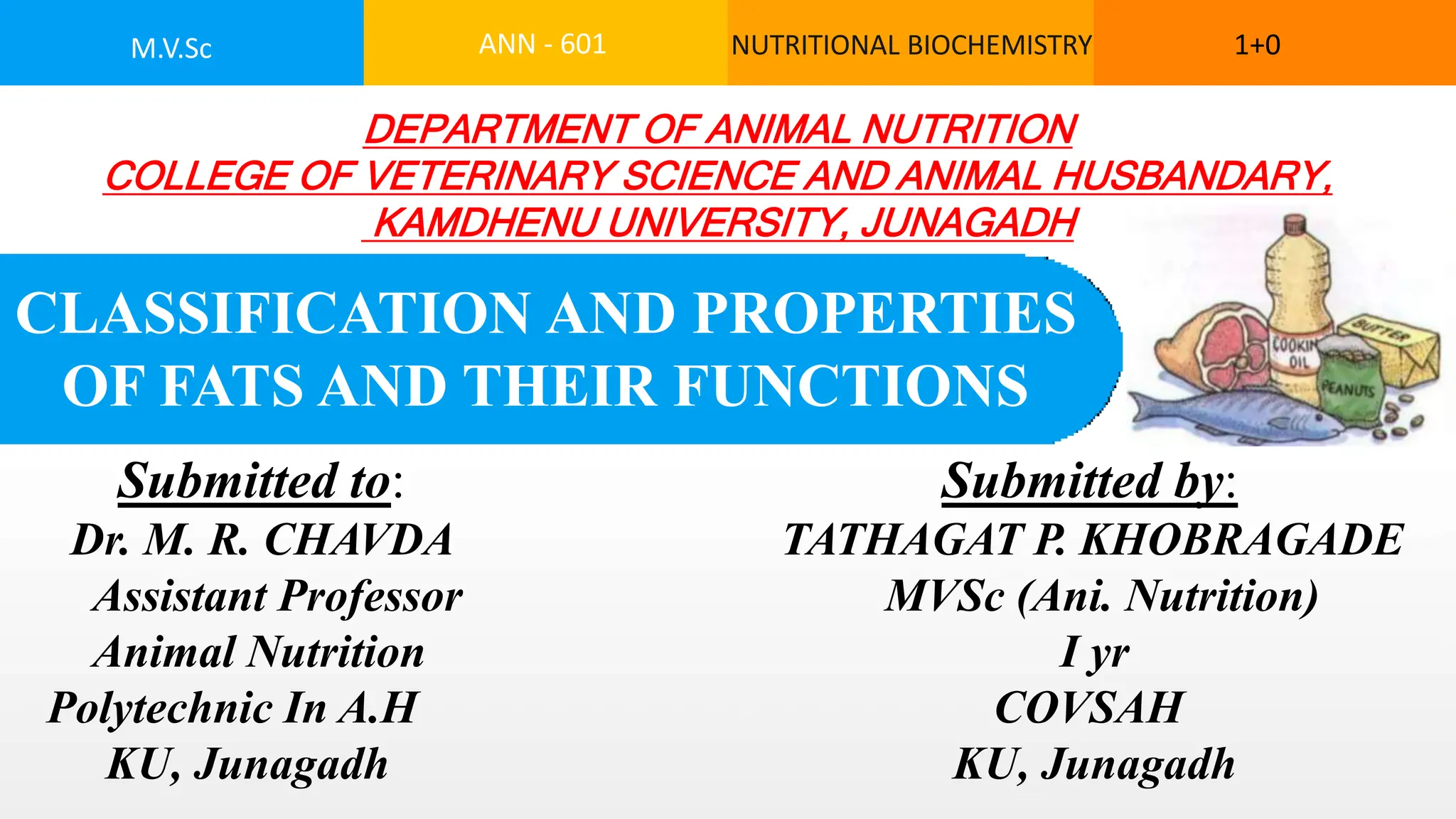 M.V.Sc

ANN - 601

NUTRITIONAL BIOCHEMISTRY

1+0

DEPARTMENT OF ANIMAL NUTRITION
COLLEGE OF VETERINARY SCIENCE AND ANIMAL HUSBANDARY,
KAMDHENU UNIVERSITY, JUNAGADH

CLASSIFICATION AND PROPERTIES OF FATS AND THEIR FUNCTIONS

COOKIN OIL

BUTTER

PEANUTS

Submitted to:
Dr. M. R. CHAVDA
Assistant Professor
Animal Nutrition
Polytechnic In A.H
KU, Junagadh

Submitted by:
TATHAGAT P. KHOBRAGADE
MVSc (Ani. Nutrition)
I yr
COVSAH
KU, Junagadh